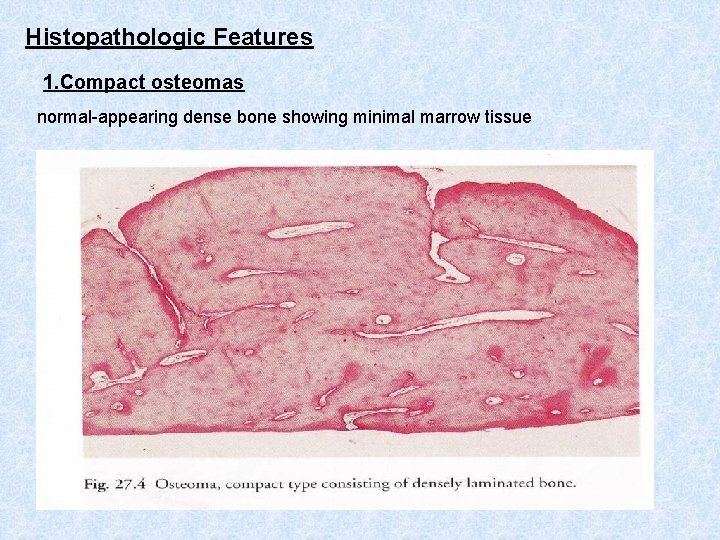 Histopathologic Features

1.Compact osteomas

normal-appearing dense bone showing minimal marrow tissue

Fig. 27.4 Osteoma, compact type consisting of densely laminated bone.